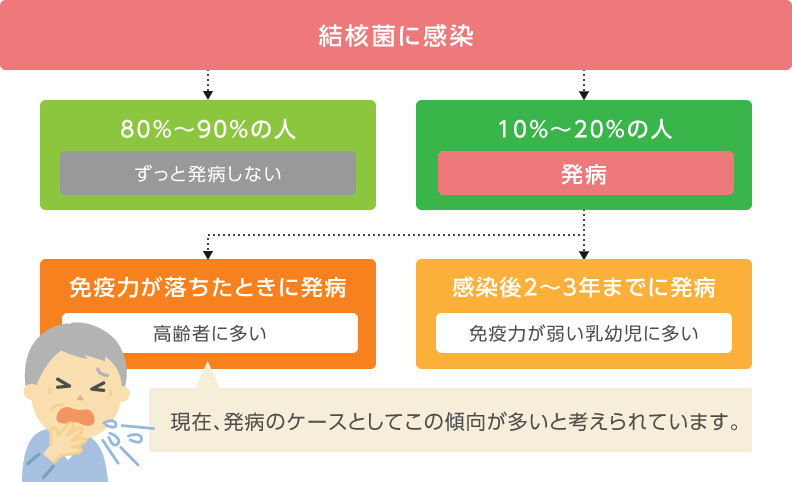 結核菌に感染

80%〜90%の人

ずっと発病しない

10%〜20%の人

発病

免疫力が落ちたときに発病

高齢者に多い

感染後2〜3年までに発病

免疫力が弱い乳幼児に多い

現在、発病のケースとしてこの傾向が多いと考えられています。